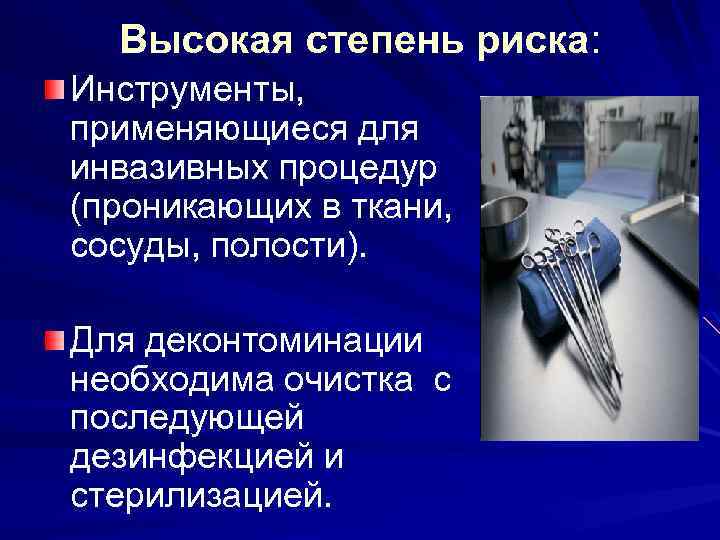 Высокая степень риска:

Инструменты, применяющиеся для инвазивных процедур (проникающих в ткани, сосуды, полости).

Для деконтоминации необходима очистка с последующей дезинфекцией и стерилизацией.